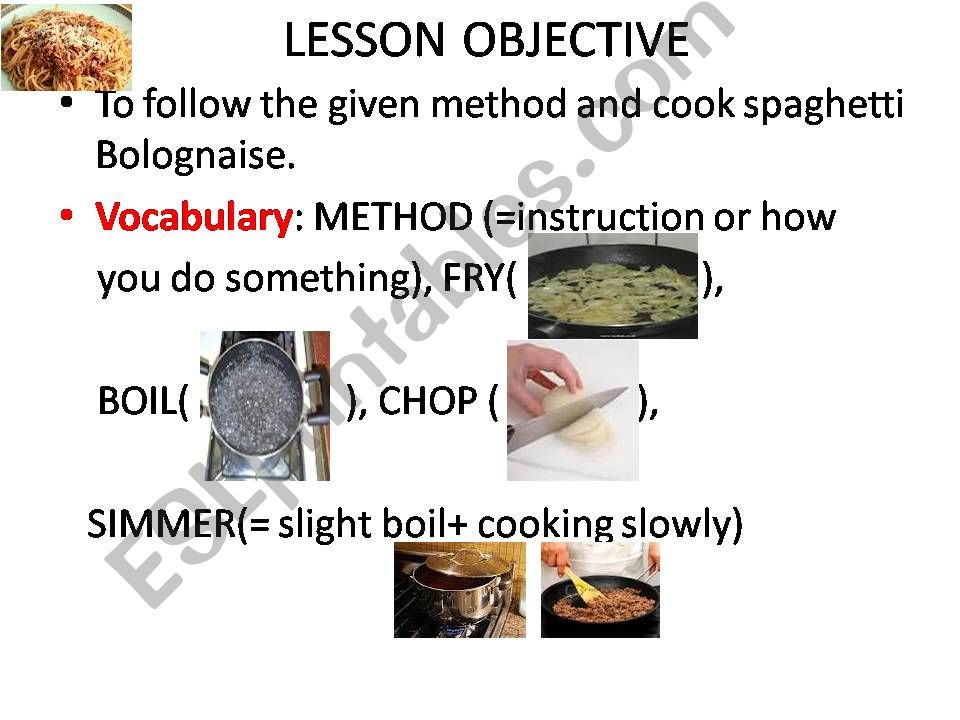 LESSON OBJECTIVE

• To follow the given method and cook spaghetti Bolognaise.

• Vocabulary: METHOD (=instruction or how you do something), FRY( ),

BOIL( ), CHOP ( ),

SIMMER(= slight boil+ cooking slowly)

ESLprintables.com